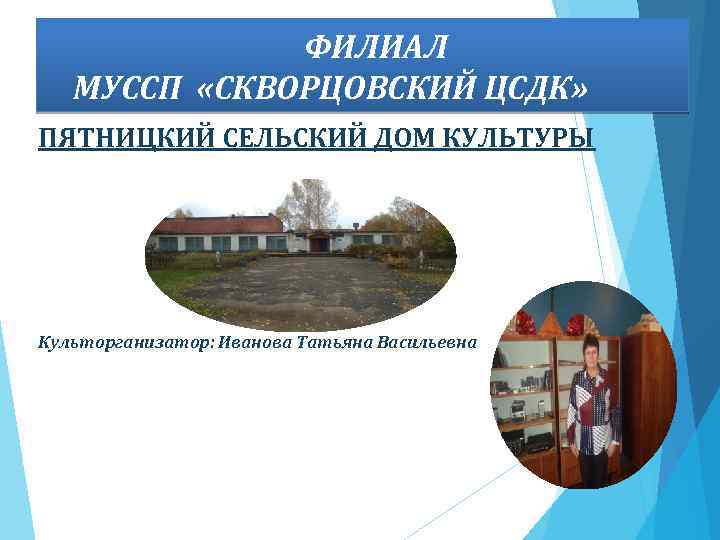 ФИЛИАЛ
МУССП «СКВОРЦОВСКИЙ ЦСДК»

ПЯТНИЦКИЙ СЕЛЬСКИЙ ДОМ КУЛЬТУРЫ

Культорганизатор: Иванова Татьяна Васильевна